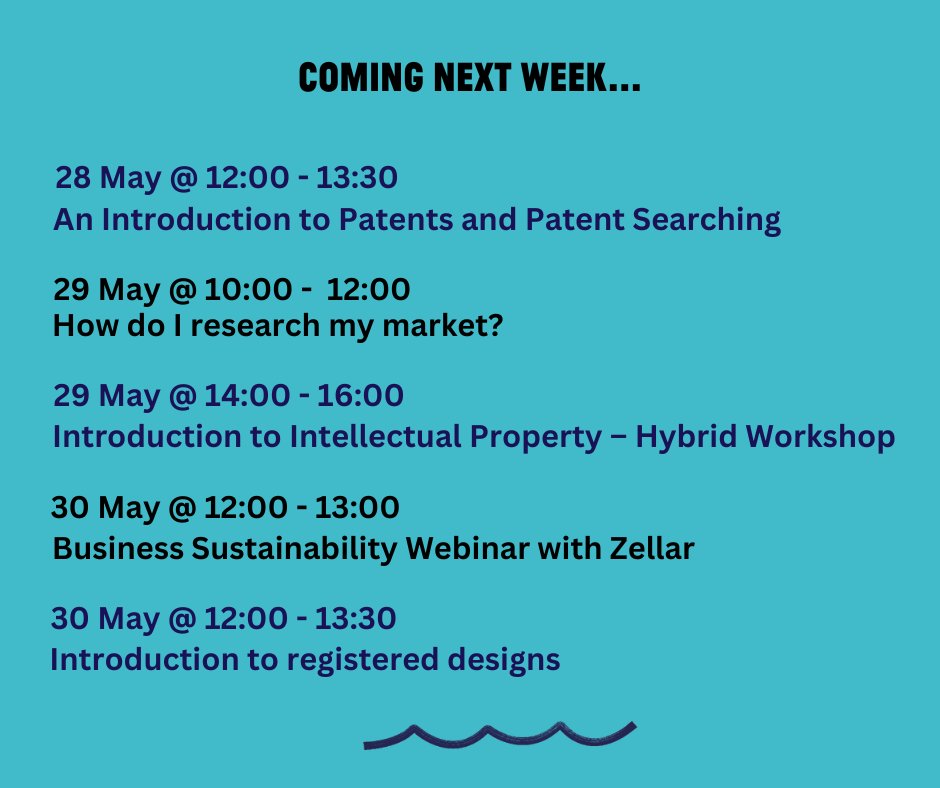 COMING NEXT WEEK...

28 May @ 12:00 - 13:30
An Introduction to Patents and Patent Searching

29 May @ 10:00 - 12:00
How do I research my market?

29 May @ 14:00 - 16:00
Introduction to Intellectual Property – Hybrid Workshop

30 May @ 12:00 - 13:00
Business Sustainability Webinar with Zellar

30 May @ 12:00 - 13:30
Introduction to registered designs